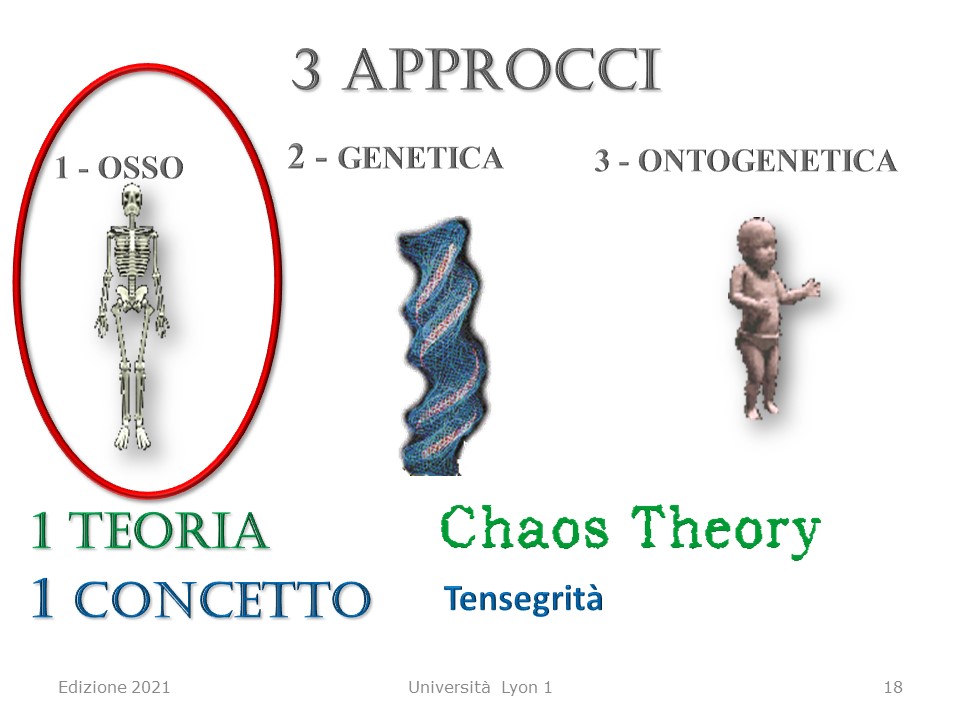 3 APPROCCI

1 - OSSO

2 - GENETICA

3 - ONTOGENETICA

1 TEORIA

Chaos Theory

1 CONCETTO

Tensegrità

Edizione 2021

Università Lyon 1

18